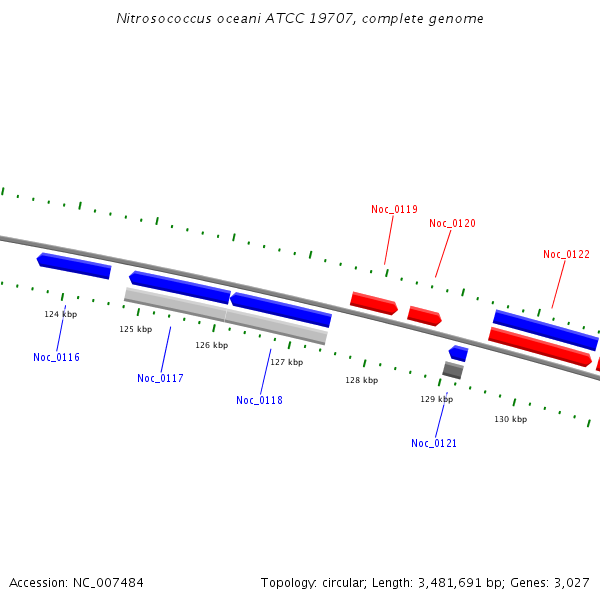 Nitrosococcus oceani ATCC 19707, complete genome

Noc_0119

Noc_0120

Noc_0122

124 kbp

125 kbp

126 kbp

127 kbp

128 kbp

129 kbp

130 kbp

Noc_0116

Noc_0117

Noc_0118

Noc_0121

Accession: NC_007484

Topology: circular; Length: 3,481,691 bp; Genes: 3,027